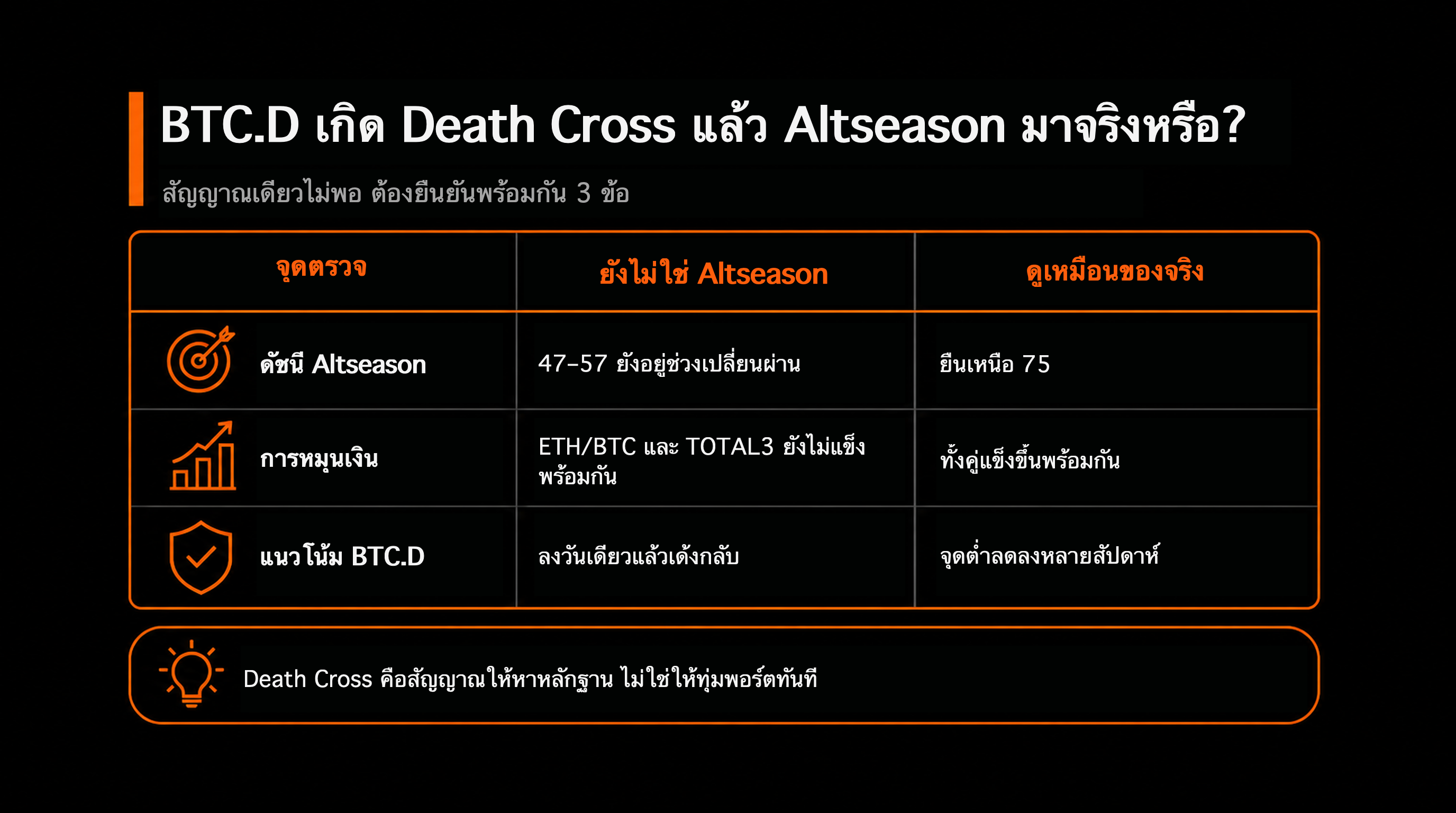 BTC.D เกิด Death Cross แล้ว Altseason มาจริงหรือ?

สัญญาณเดียวไม่พอ ต้องยืนยันพร้อมกัน 3 ข้อ

| จุดตรวจ | ยังไม่ใช่ Altseason | ดูเหมือนของจริง |
|---|---|---|
| ดัชนี Altseason | 47–57 ยังอยู่ช่วงเปลี่ยนผ่าน | ยืนเหนือ 75 |
| การหมุนเงิน | ETH/BTC และ TOTAL3 ยังไม่แข็งพร้อมกัน | ทั้งคู่แข็งขึ้นพร้อมกัน |
| แนวโน้ม BTC.D | ลงวันเดียวแล้วเด้งกลับ | จุดต่ำลดลงหลายสัปดาห์ |

Death Cross คือสัญญาณให้หาหลักฐาน ไม่ใช่ให้ทุ่มพอร์ตทันที